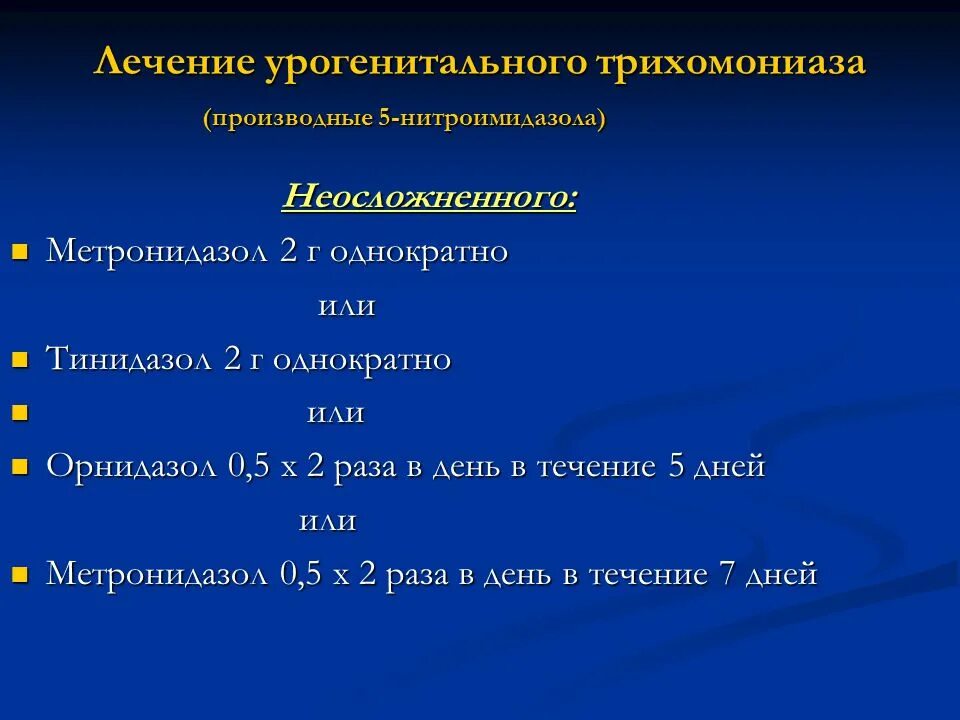 Лечение урогенитального трихомониаза
(производные 5-нитроимидазола)

Неосложненного:

- Метронидазол 2 г однократно
  или
- Тинидазол 2 г однократно
- или
- Орнидазол 0,5 х 2 раза в день в течение 5 дней
  или
- Метронидазол 0,5 х 2 раза в день в течение 7 дней